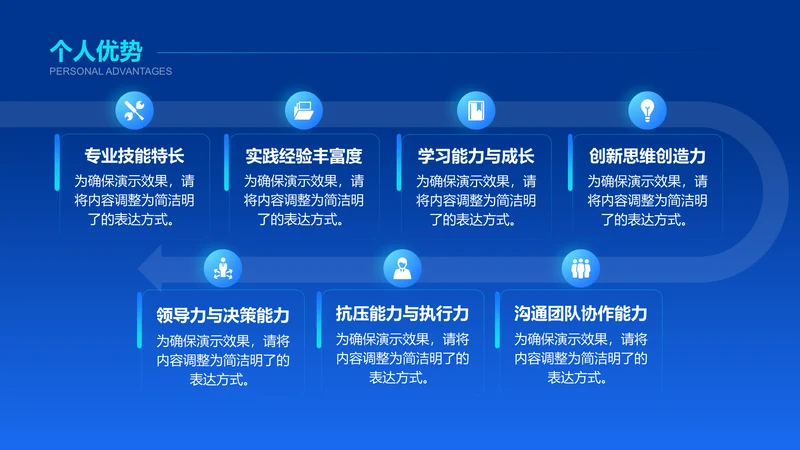 个人优势
PERSONAL ADVANTAGES

专业技能特长
为确保演示效果，请将内容调整为简洁明了的表达方式。

实践经验丰富度
为确保演示效果，请将内容调整为简洁明了的表达方式。

学习能力与成长
为确保演示效果，请将内容调整为简洁明了的表达方式。

创新思维创造力
为确保演示效果，请将内容调整为简洁明了的表达方式。

领导力与决策能力
为确保演示效果，请将内容调整为简洁明了的表达方式。

抗压能力与执行力
为确保演示效果，请将内容调整为简洁明了的表达方式。

沟通团队协作能力
为确保演示效果，请将内容调整为简洁明了的表达方式。